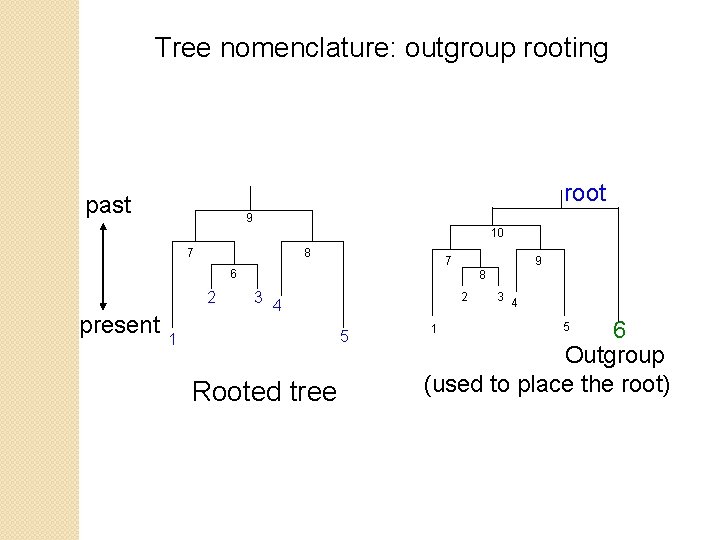 Tree nomenclature: outgroup rooting

past

present

9

7

8

6

2

3

4

1

5

Rooted tree

root

10

7

9

8

2

3

4

1

5

6

Outgroup
(used to place the root)